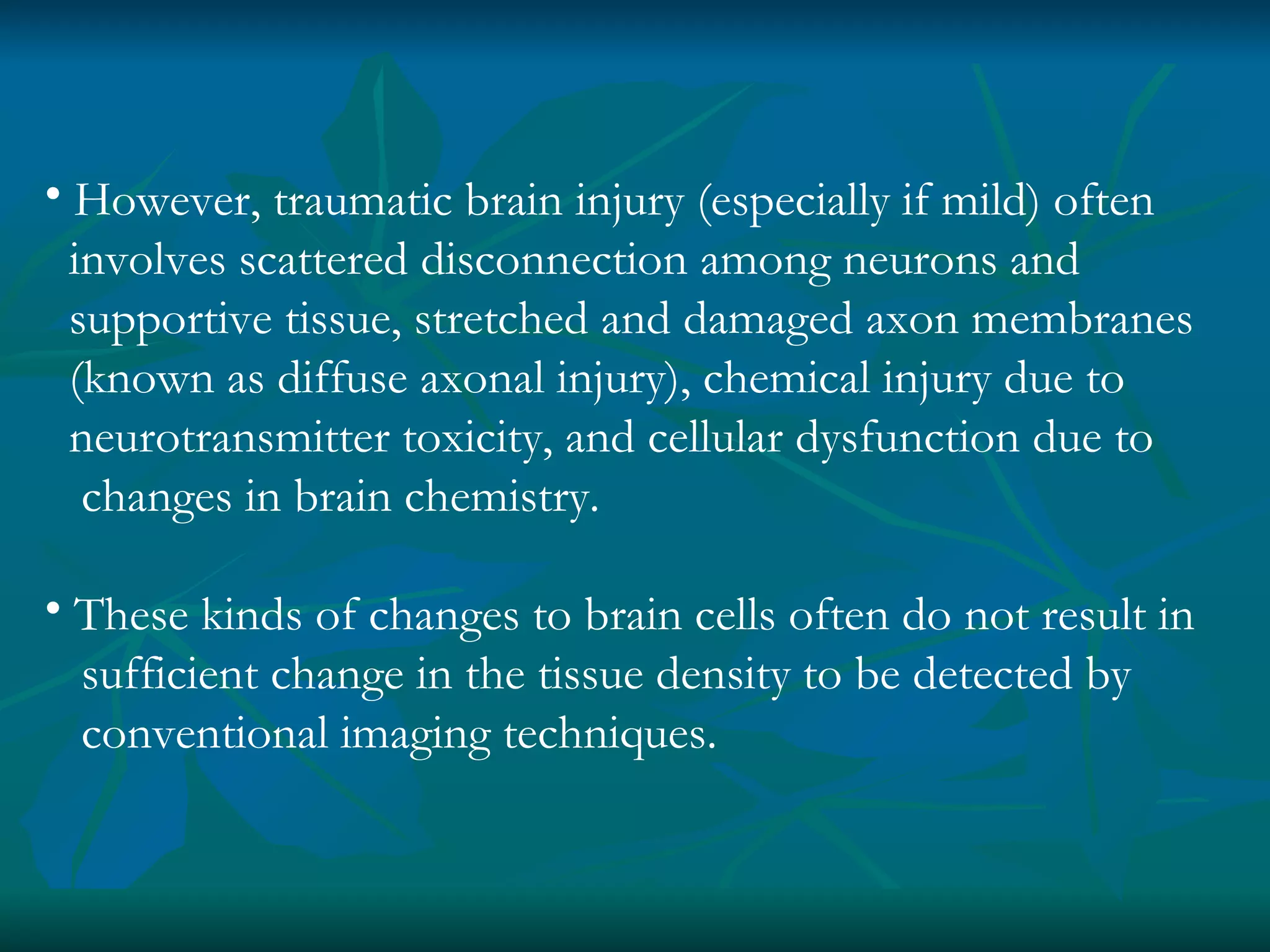 • However, traumatic brain injury (especially if mild) often involves scattered disconnection among neurons and supportive tissue, stretched and damaged axon membranes (known as diffuse axonal injury), chemical injury due to neurotransmitter toxicity, and cellular dysfunction due to changes in brain chemistry.

• These kinds of changes to brain cells often do not result in sufficient change in the tissue density to be detected by conventional imaging techniques.